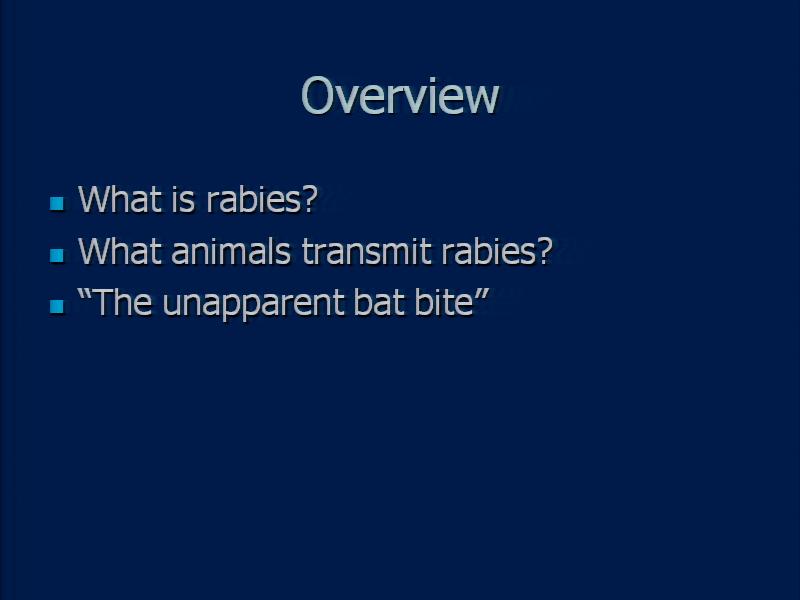 Overview

- What is rabies?
- What animals transmit rabies?
- “The unapparent bat bite”